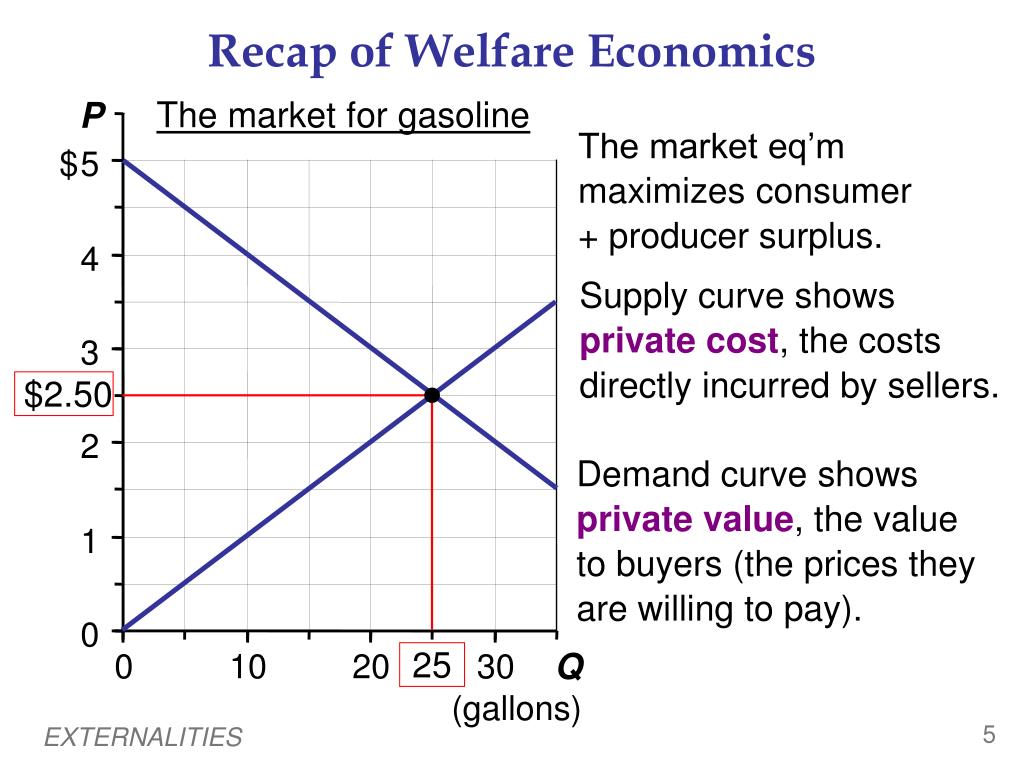 Recap of Welfare Economics

P

The market for gasoline

$5

4

3

$2.50

2

1

0

0

10

20

25

30

Q

(gallons)

The market eq'm maximizes consumer + producer surplus.

Supply curve shows **private cost**, the costs directly incurred by sellers.

Demand curve shows **private value**, the value to buyers (the prices they are willing to pay).

EXTERNALITIES

5